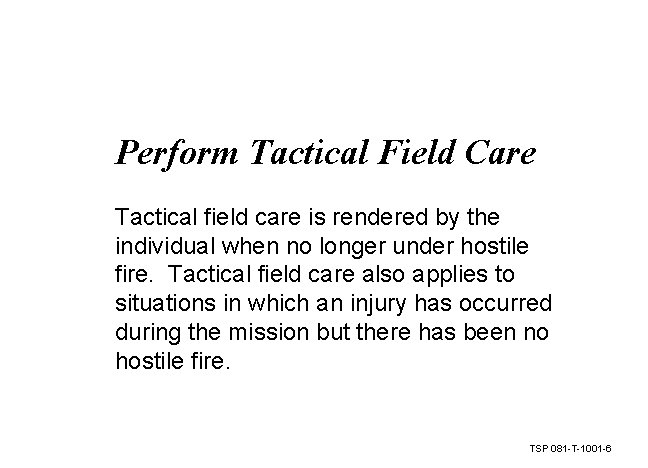 Perform Tactical Field Care

Tactical field care is rendered by the individual when no longer under hostile fire.  Tactical field care also applies to situations in which an injury has occurred during the mission but there has been no hostile fire.

TSP 081-T-1001-6